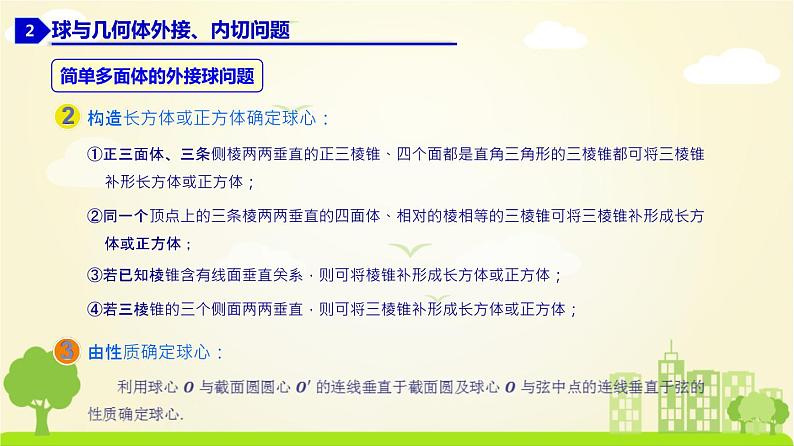 2 球与几何体外接、内切问题

简单多面体的外接球问题

2 构造长方体或正方体确定球心：

①正三面体、三条侧棱两两垂直的正三棱锥、四个面都是直角三角形的三棱锥都可将三棱锥补形长方体或正方体；

②同一个顶点上的三条棱两两垂直的四面体、相对的棱相等的三棱锥可将三棱锥补形成长方体或正方体；

③若已知棱锥含有线面垂直关系，则可将棱锥补形成长方体或正方体；

④若三棱锥的三个侧面两两垂直，则可将三棱锥补形成长方体或正方体；

3 由性质确定球心：

利用球心 $O$ 与截面圆圆心 $O'$ 的连线垂直于截面圆及球心 $O$ 与弦中点的连线垂直于弦的性质确定球心.